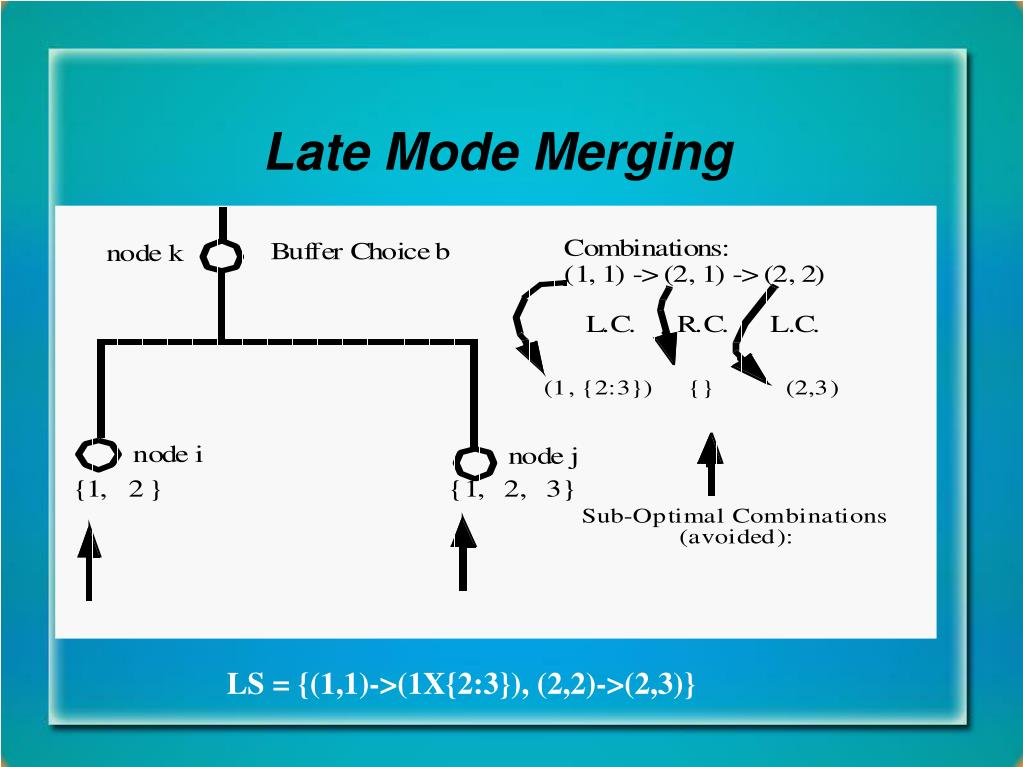 Late Mode Merging

node k

Buffer Choice b

Combinations:
(1, 1) -> (2, 1) -> (2, 2)

L.C.

R.C.

L.C.

(1, {2:3})

{}

(2,3)

node i
{1, 2}

node j
{1, 2, 3}

Sub-Optimal Combinations
(avoided):

LS = {(1,1)->(1X{2:3}), (2,2)->(2,3)}